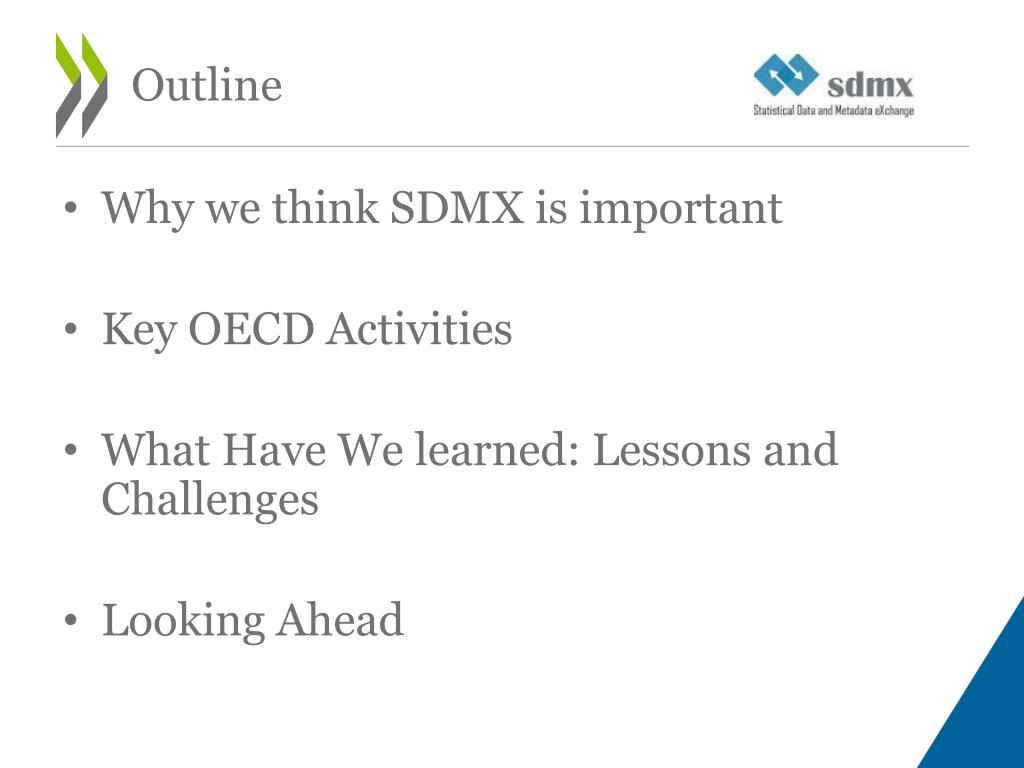 Outline

sdmx
Statistical Data and Metadata eXchange

• Why we think SDMX is important

• Key OECD Activities

• What Have We learned: Lessons and Challenges

• Looking Ahead